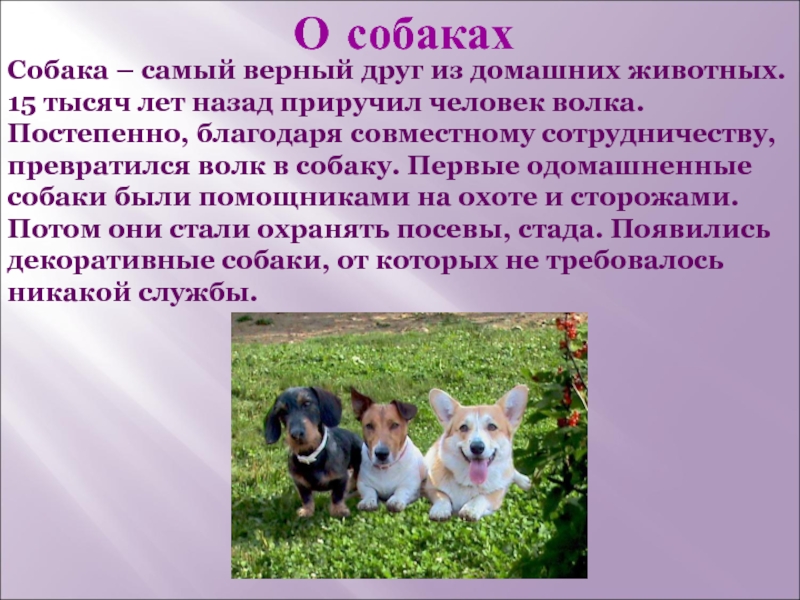 О собаках

Собака – самый верный друг из домашних животных. 15 тысяч лет назад приручил человек волка. Постепенно, благодаря совместному сотрудничеству, превратился волк в собаку. Первые одомашненные собаки были помощниками на охоте и сторожами. Потом они стали охранять посевы, стада. Появились декоративные собаки, от которых не требовалось никакой службы.